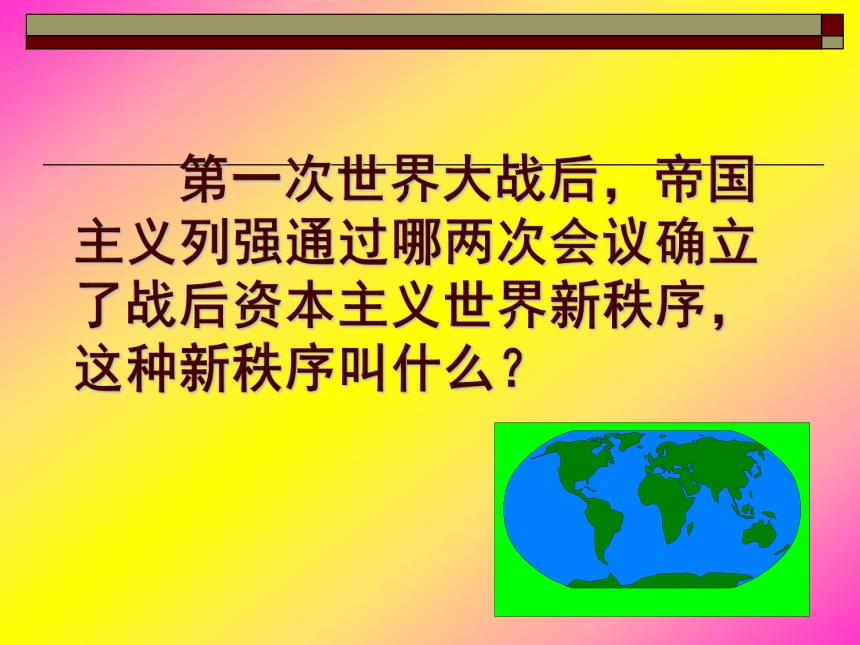 第一次世界大战后，帝国主义列强通过哪两次会议确立了战后资本主义世界新秩序，这种新秩序叫什么？